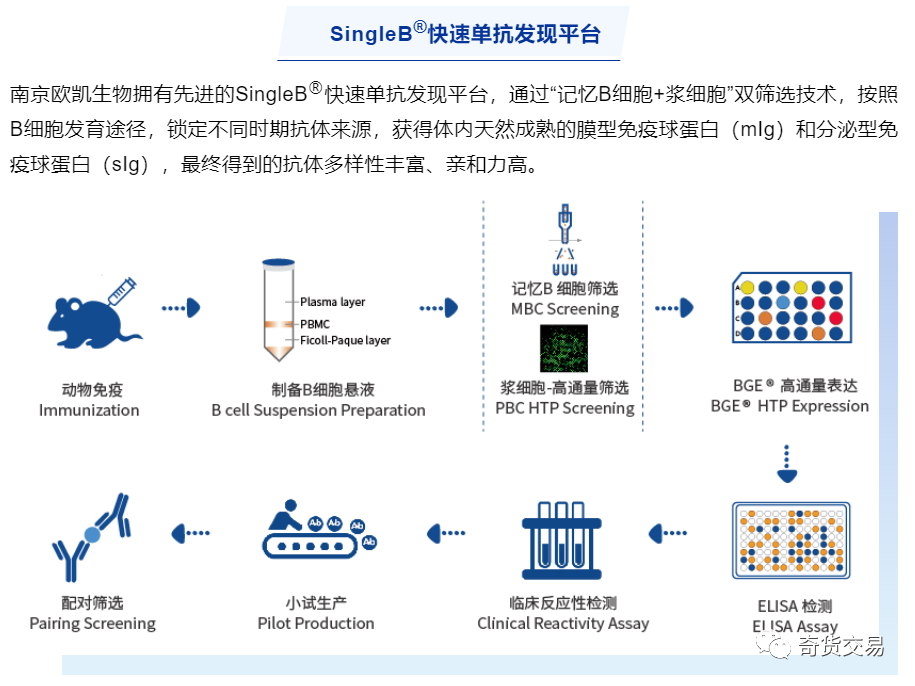 SingleB®快速单抗发现平台

南京欧凯生物拥有先进的SingleB®快速单抗发现平台，通过“记忆B细胞+浆细胞”双筛选技术，按照B细胞发育途径，锁定不同时期抗体来源，获得体内天然成熟的膜型免疫球蛋白（mIg）和分泌型免疫球蛋白（sIg），最终得到的抗体多样性丰富、亲和力高。

动物免疫
Immunization

Plasma layer
PBMC
Ficoll-Paque layer

制备B细胞悬液
B cell Suspension Preparation

记忆B 细胞筛选
MBC Screening

浆细胞-高通量筛选
PBC HTP Screening

A
B
C
D

BGE® 高通量表达
BGE® HTP Expression

ELISA 检测
ELISA Assay

临床反应性检测
Clinical Reactivity Assay

Ab Ab Ab Ab

小试生产
Pilot Production

配对筛选
Pairing Screening

奇货交易